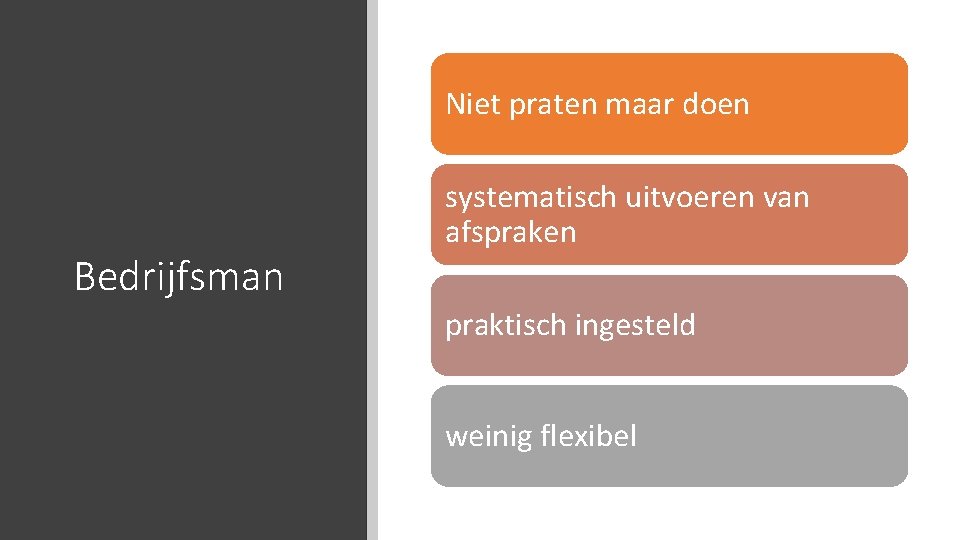 Bedrijfsman

Niet praten maar doen

systematisch uitvoeren van afspraken

praktisch ingesteld

weinig flexibel